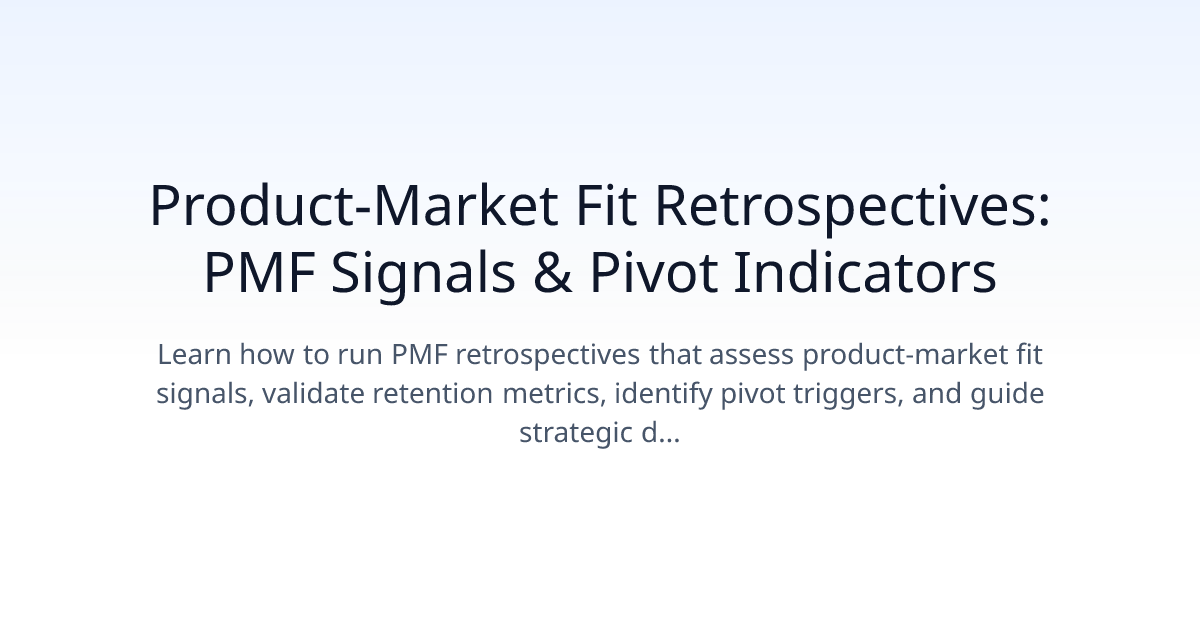 Product-Market Fit Retrospectives: PMF Signals & Pivot Indicators

Learn how to run PMF retrospectives that assess product-market fit signals, validate retention metrics, identify pivot triggers, and guide strategic d...